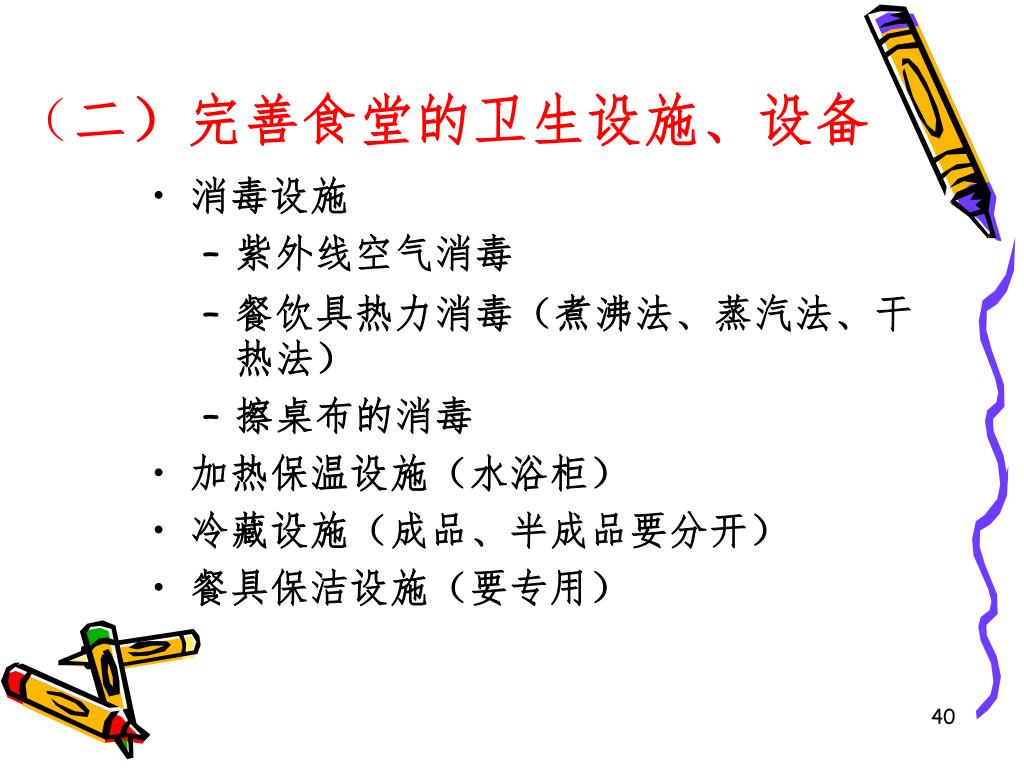 （二）完善食堂的卫生设施、设备

• 消毒设施
  – 紫外线空气消毒
  – 餐饮具热力消毒（煮沸法、蒸汽法、干热法）
  – 擦桌布的消毒
• 加热保温设施（水浴柜）
• 冷藏设施（成品、半成品要分开）
• 餐具保洁设施（要专用）

40